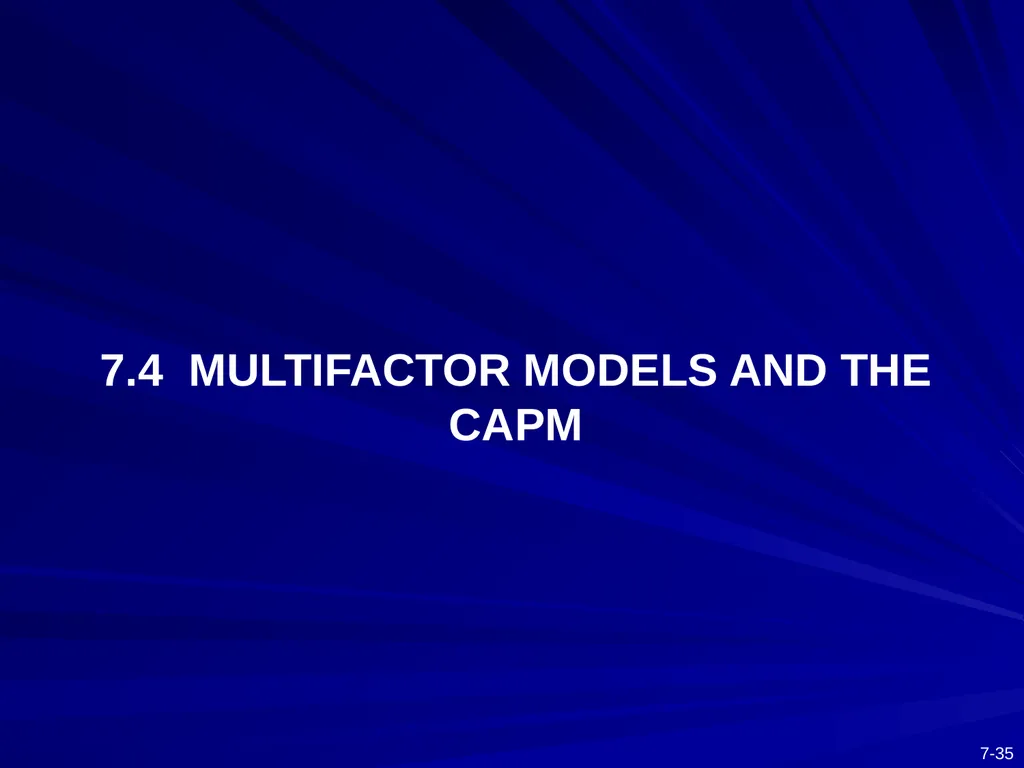 7.4 MULTIFACTOR MODELS AND THE CAPM

7-35